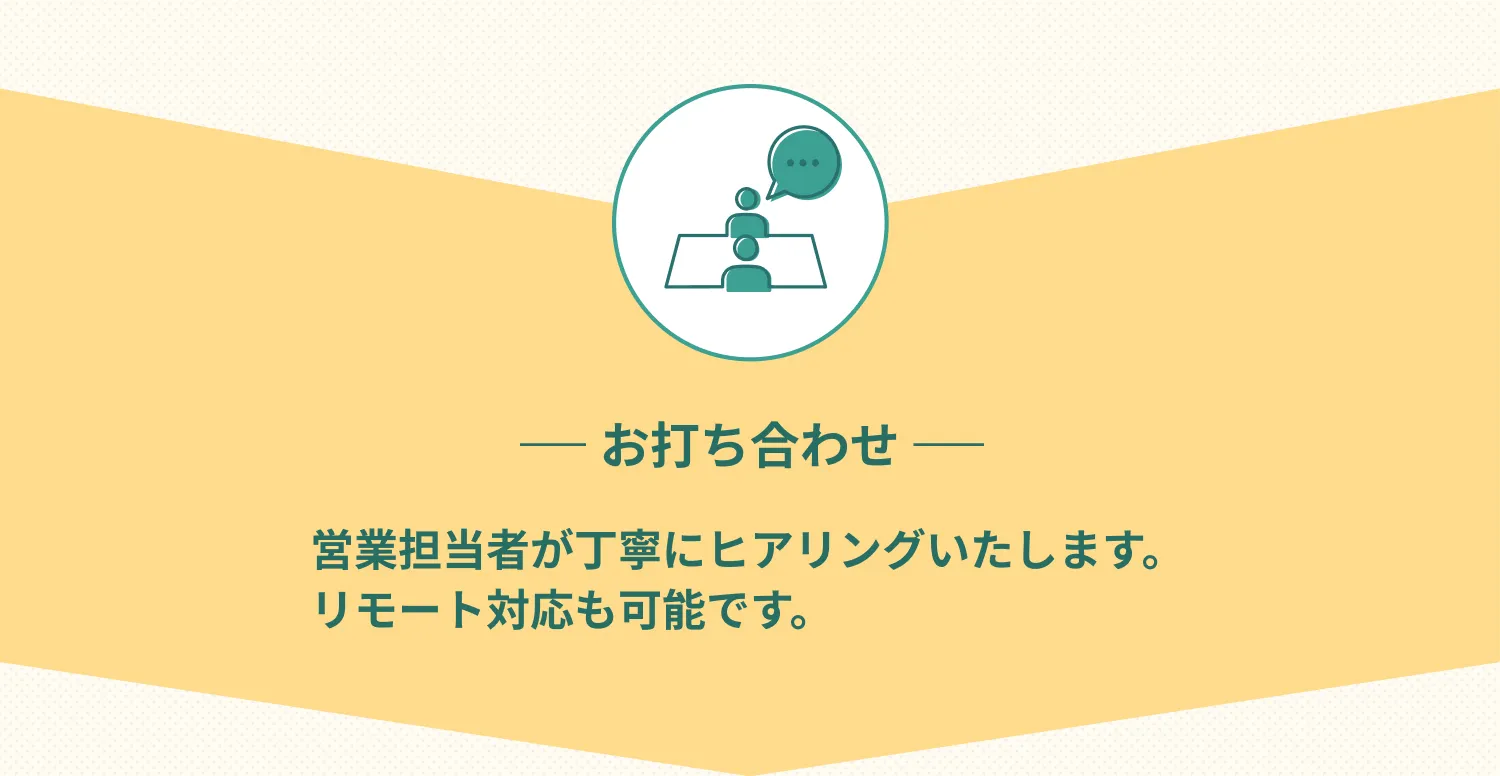 — お打ち合わせ —

営業担当者が丁寧にヒアリングいたします。
リモート対応も可能です。